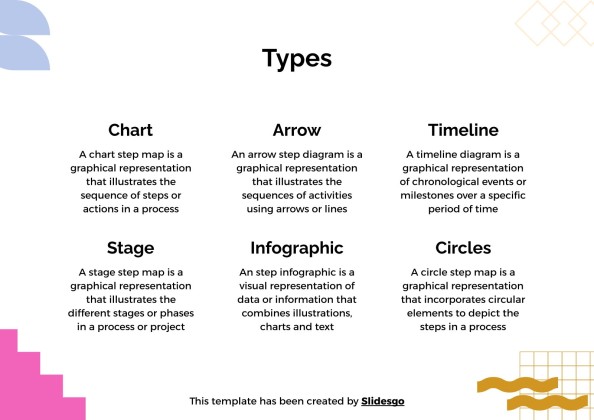 Types

Chart

A chart step map is a graphical representation that illustrates the sequence of steps or actions in a process

Arrow

An arrow step diagram is a graphical representation that illustrates the sequences of activities using arrows or lines

Timeline

A timeline diagram is a graphical representation of chronological events or milestones over a specific period of time

Stage

A stage step map is a graphical representation that illustrates the different stages or phases in a process or project

Infographic

An step infographic is a visual representation of data or information that combines illustrations, charts and text

Circles

A circle step map is a graphical representation that incorporates circular elements to depict the steps in a process

This template has been created by Slidesgo